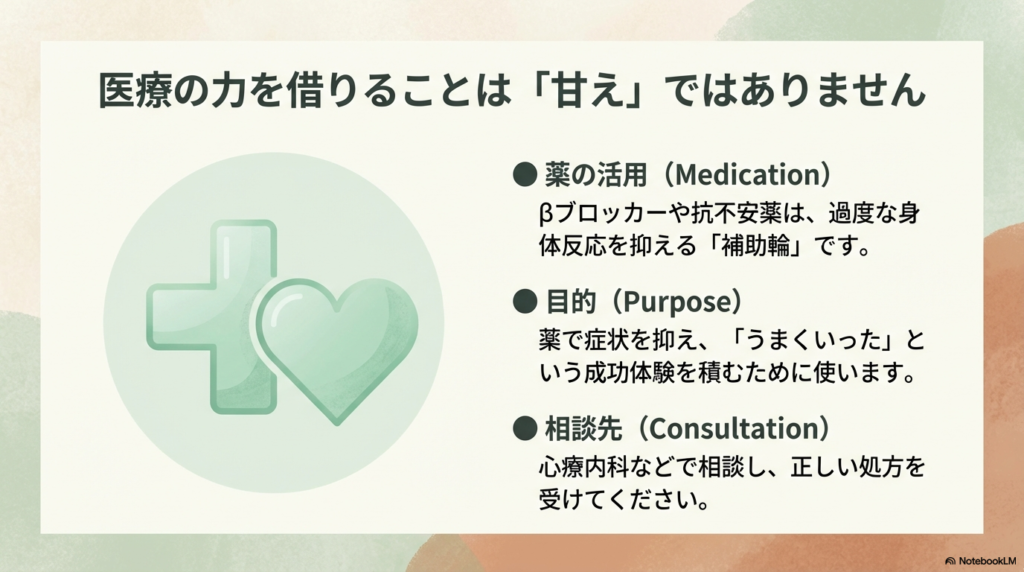 医療の力を借りることは「甘え」ではありません

● 薬の活用（Medication）
βブロッカーや抗不安薬は、過度な身体反応を抑える「補助輪」です。

● 目的（Purpose）
薬で症状を抑え、「うまくいった」という成功体験を積むために使います。

● 相談先（Consultation）
心療内科などで相談し、正しい処方を受けてください。

NotebookLM